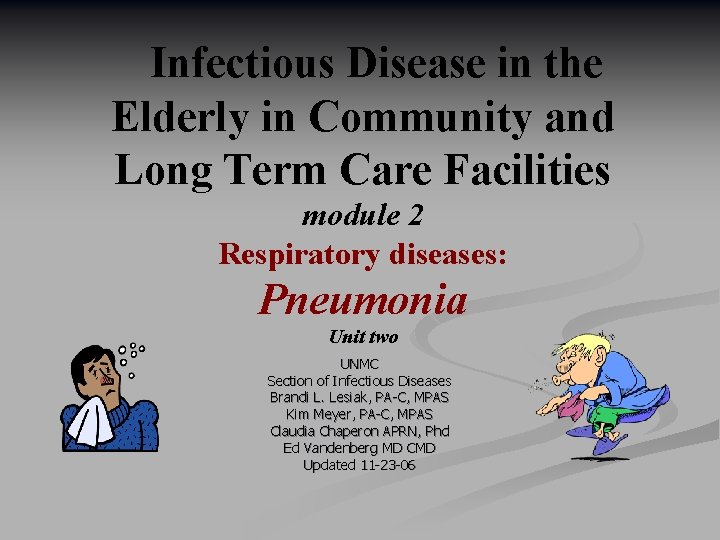 Infectious Disease in the Elderly in Community and Long Term Care Facilities

module 2

Respiratory diseases:

Pneumonia

Unit two

UNMC
Section of Infectious Diseases
Brandi L. Lesiak, PA-C, MPAS
Kim Meyer, PA-C, MPAS
Claudia Chaperon APRN, Phd
Ed Vandenberg MD CMD
Updated 11-23-06